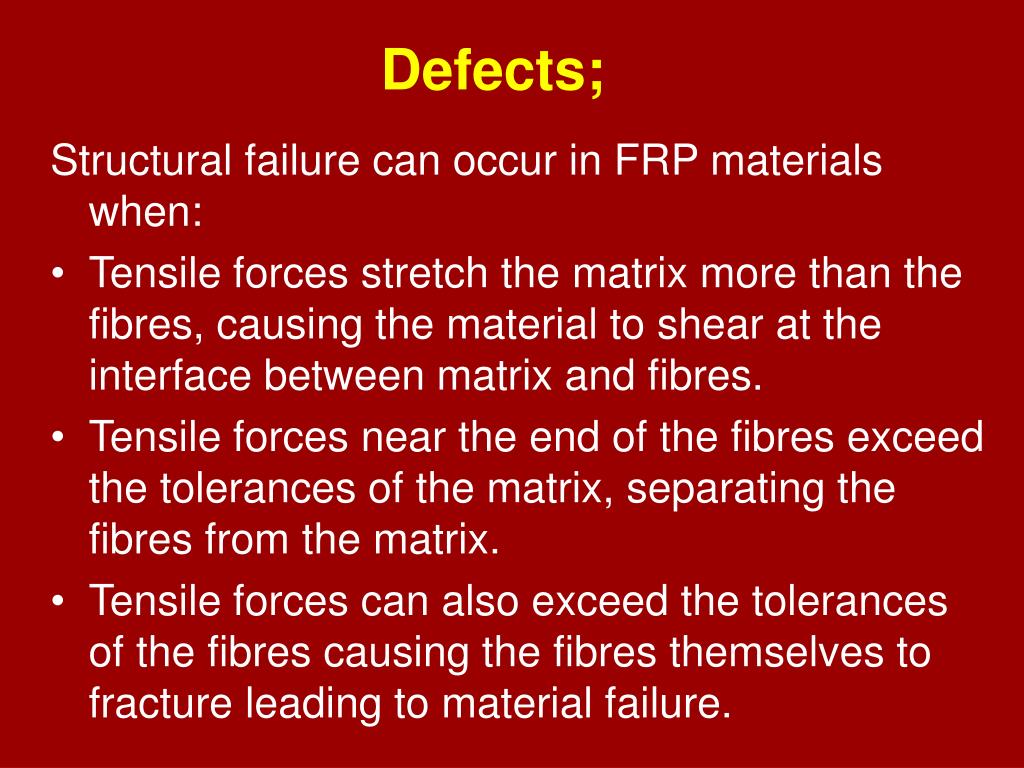 Defects;

Structural failure can occur in FRP materials when:

• Tensile forces stretch the matrix more than the fibres, causing the material to shear at the interface between matrix and fibres.
• Tensile forces near the end of the fibres exceed the tolerances of the matrix, separating the fibres from the matrix.
• Tensile forces can also exceed the tolerances of the fibres causing the fibres themselves to fracture leading to material failure.